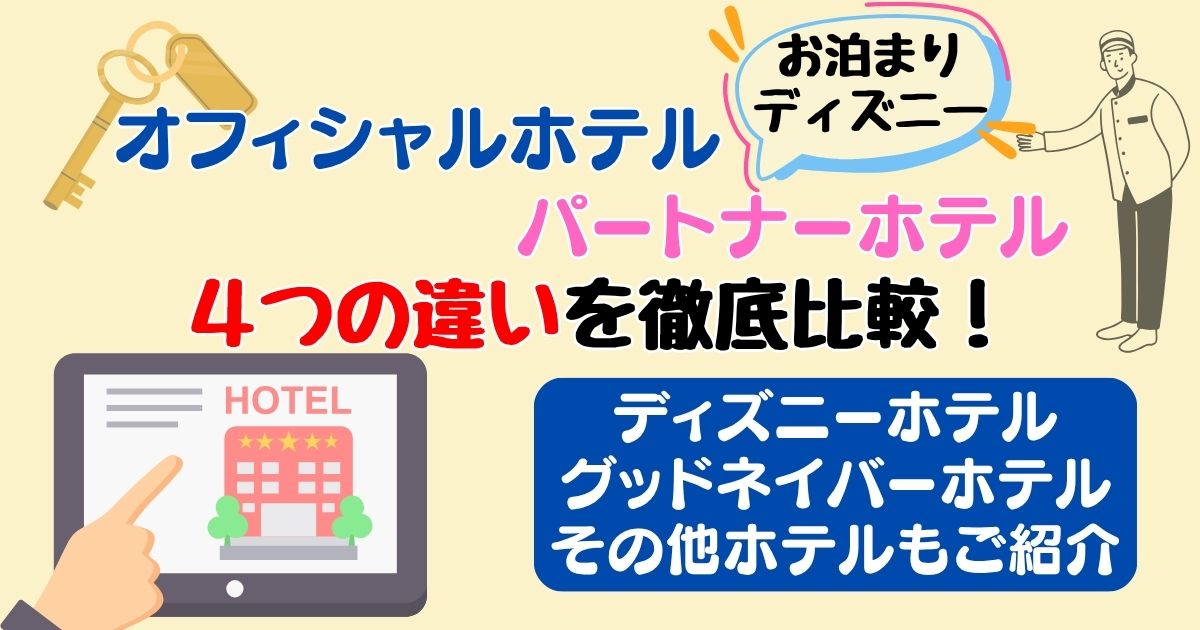 お泊まり
ディズニー

オフィシャルホテル

パートナーホテル

４つの違いを徹底比較！

HOTEL

ディズニーホテル
グッドネイバーホテル
その他ホテルもご紹介